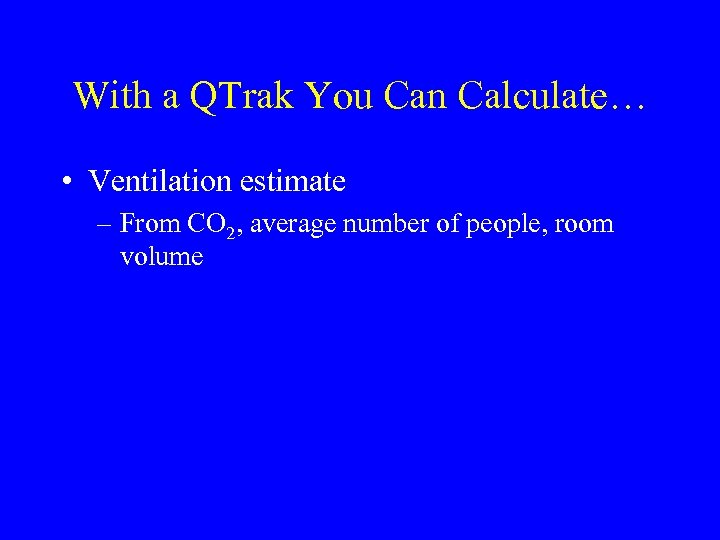 With a QTrak You Can Calculate…

• Ventilation estimate
– From $CO_2$, average number of people, room volume